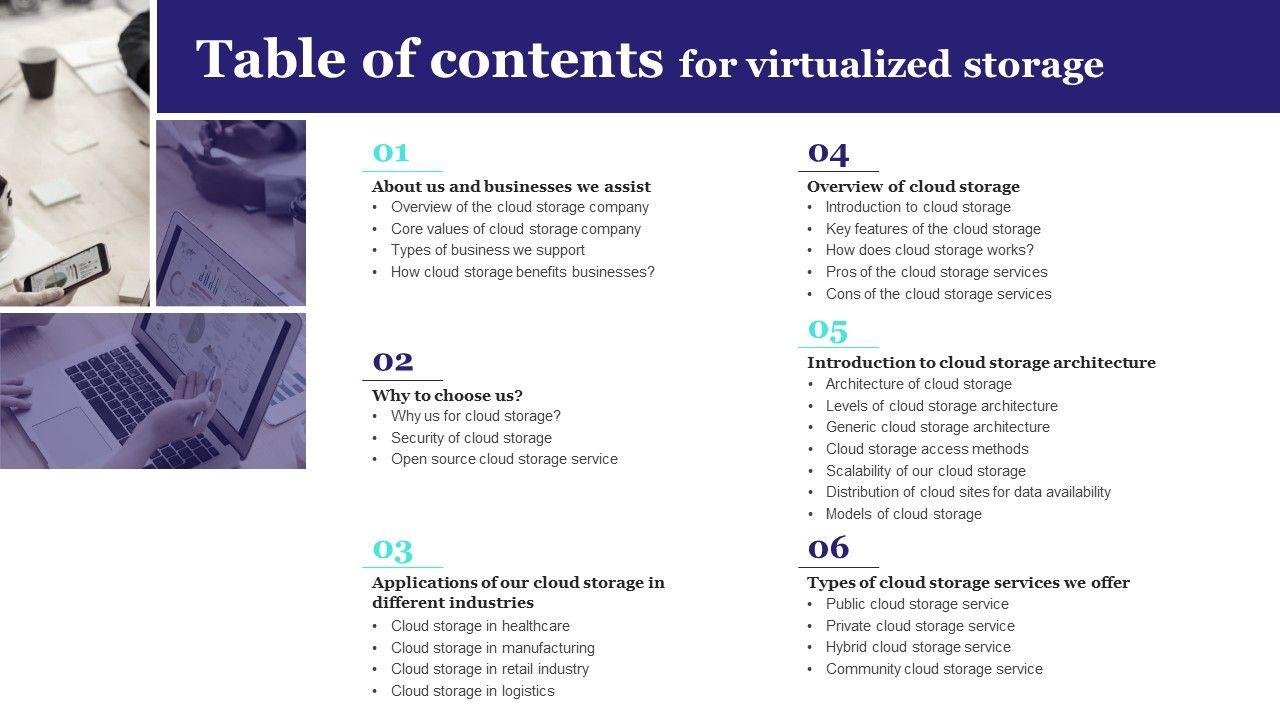 Table of contents for virtualized storage

01

About us and businesses we assist
• Overview of the cloud storage company
• Core values of cloud storage company
• Types of business we support
• How cloud storage benefits businesses?

02

Why to choose us?
• Why us for cloud storage?
• Security of cloud storage
• Open source cloud storage service

03

Applications of our cloud storage in different industries
• Cloud storage in healthcare
• Cloud storage in manufacturing
• Cloud storage in retail industry
• Cloud storage in logistics

04

Overview of cloud storage
• Introduction to cloud storage
• Key features of the cloud storage
• How does cloud storage works?
• Pros of the cloud storage services
• Cons of the cloud storage services

05

Introduction to cloud storage architecture
• Architecture of cloud storage
• Levels of cloud storage architecture
• Generic cloud storage architecture
• Cloud storage access methods
• Scalability of our cloud storage
• Distribution of cloud sites for data availability
• Models of cloud storage

06

Types of cloud storage services we offer
• Public cloud storage service
• Private cloud storage service
• Hybrid cloud storage service
• Community cloud storage service